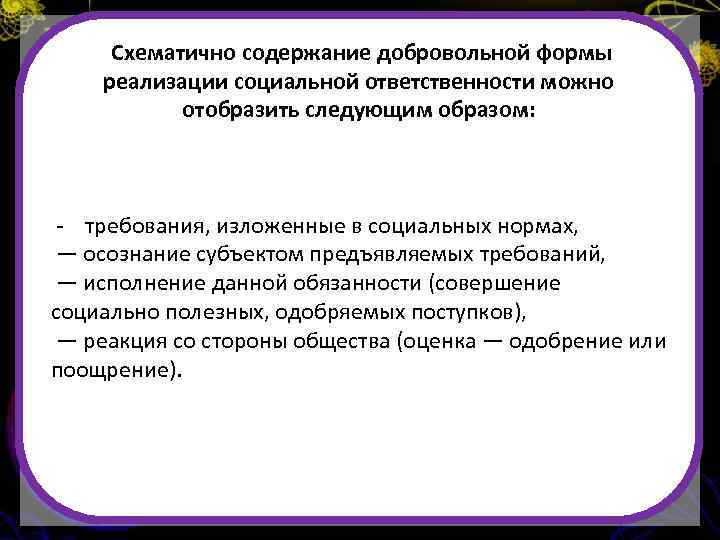 Схематично содержание добровольной формы реализации социальной ответственности можно отобразить следующим образом:

- требования, изложенные в социальных нормах,
— осознание субъектом предъявляемых требований,
— исполнение данной обязанности (совершение социально полезных, одобряемых поступков),
— реакция со стороны общества (оценка — одобрение или поощрение).